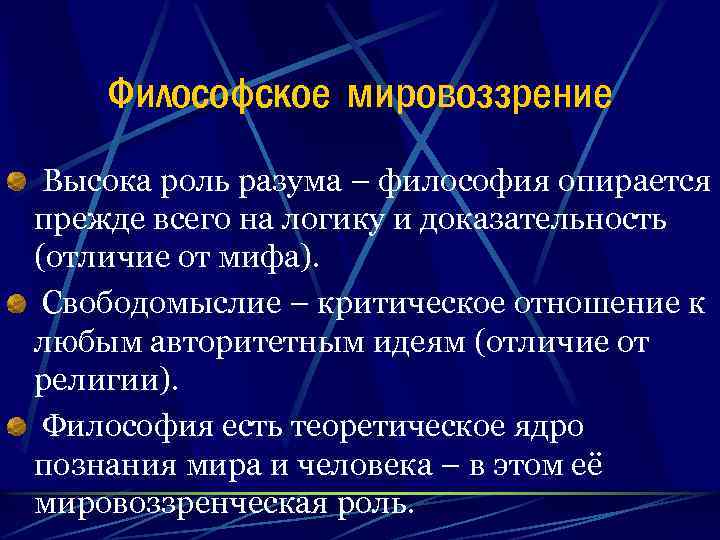 Философское мировоззрение

Высока роль разума – философия опирается прежде всего на логику и доказательность (отличие от мифа).

Свободомыслие – критическое отношение к любым авторитетным идеям (отличие от религии).

Философия есть теоретическое ядро познания мира и человека – в этом её мировоззренческая роль.